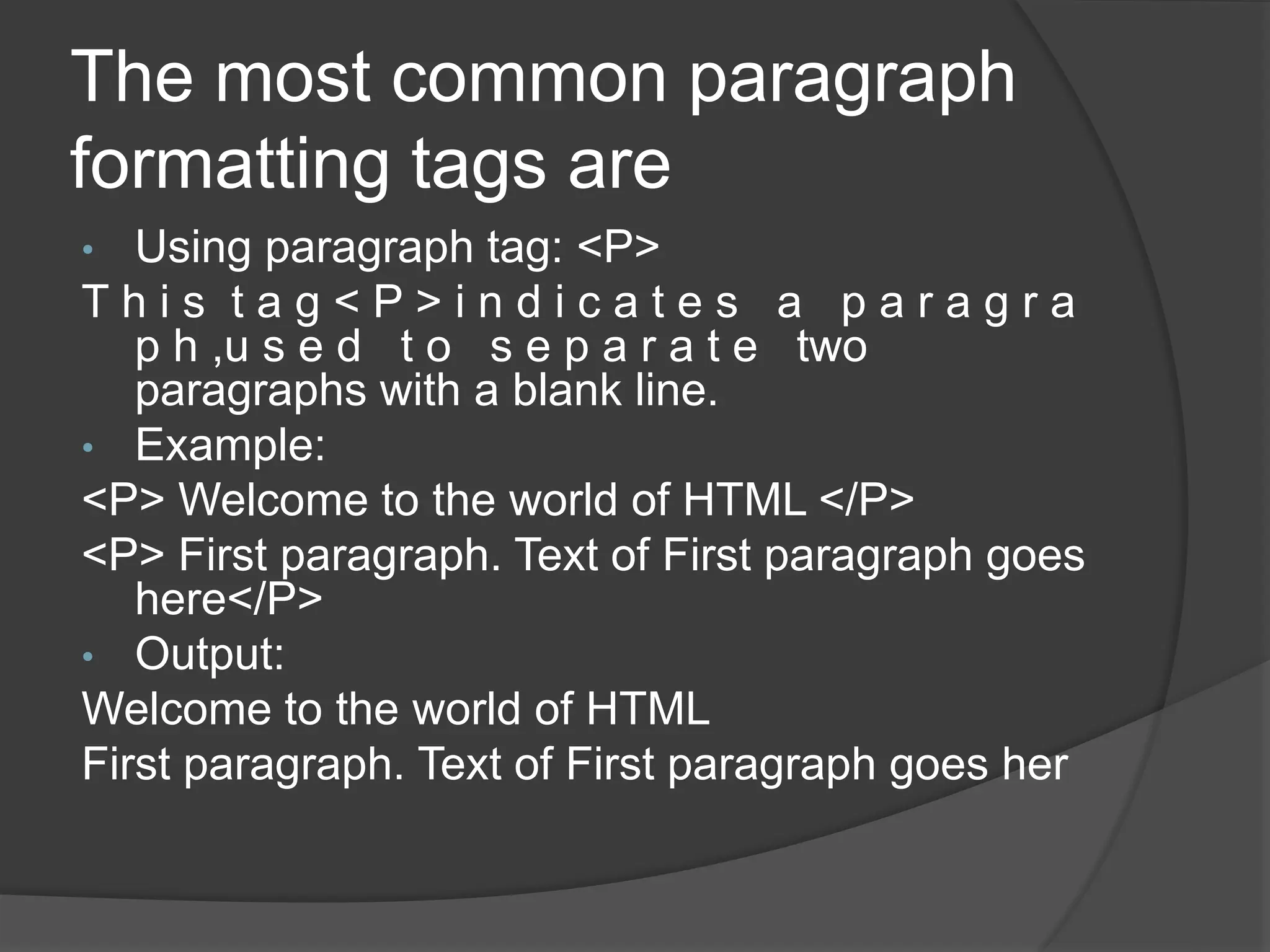 The most common paragraph formatting tags are

• Using paragraph tag: <P>

This tag<P>indicates a paragraph,used to separate two paragraphs with a blank line.

• Example:

<P> Welcome to the world of HTML </P>

<P> First paragraph. Text of First paragraph goes here</P>

• Output:

Welcome to the world of HTML

First paragraph. Text of First paragraph goes her